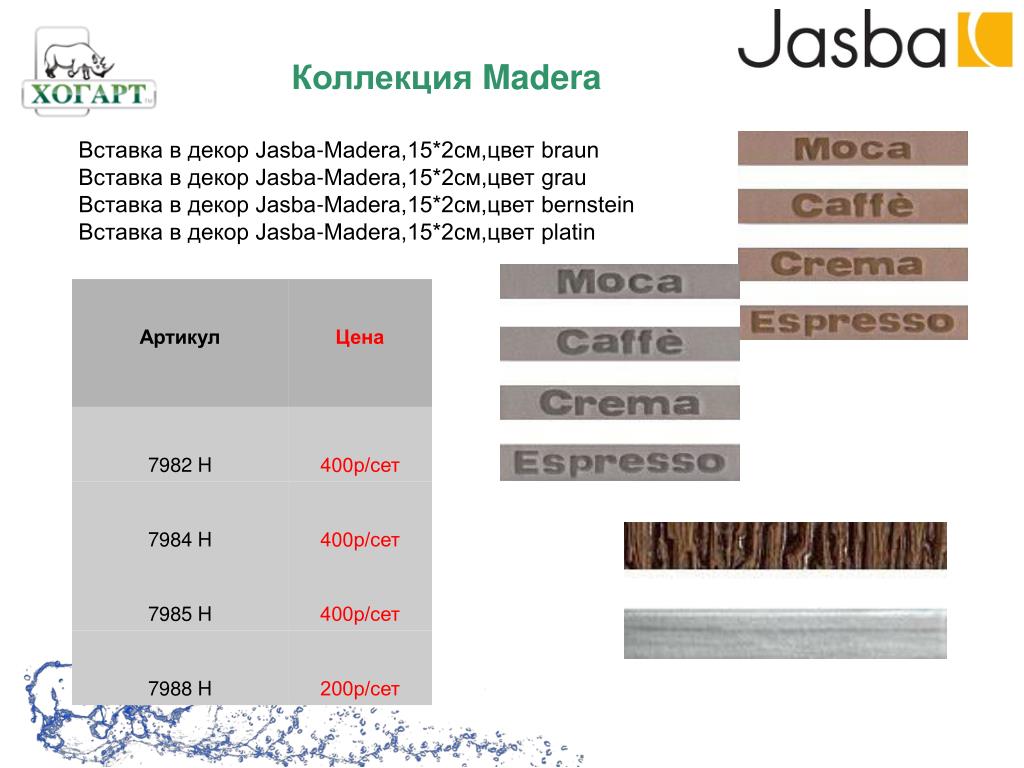 ХОГАРТ

Jasba

Коллекция Madera

Вставка в декор Jasba-Madera,15*2см,цвет braun
Вставка в декор Jasba-Madera,15*2см,цвет grau
Вставка в декор Jasba-Madera,15*2см,цвет bernstein
Вставка в декор Jasba-Madera,15*2см,цвет platin

| Артикул | Цена |
|---|---|
| 7982 H | 400р/сет |
| 7984 H | 400р/сет |
| 7985 H | 400р/сет |
| 7988 H | 200р/сет |

Moca
Caffè
Crema
Espresso

Moca
Caffè
Crema
Espresso